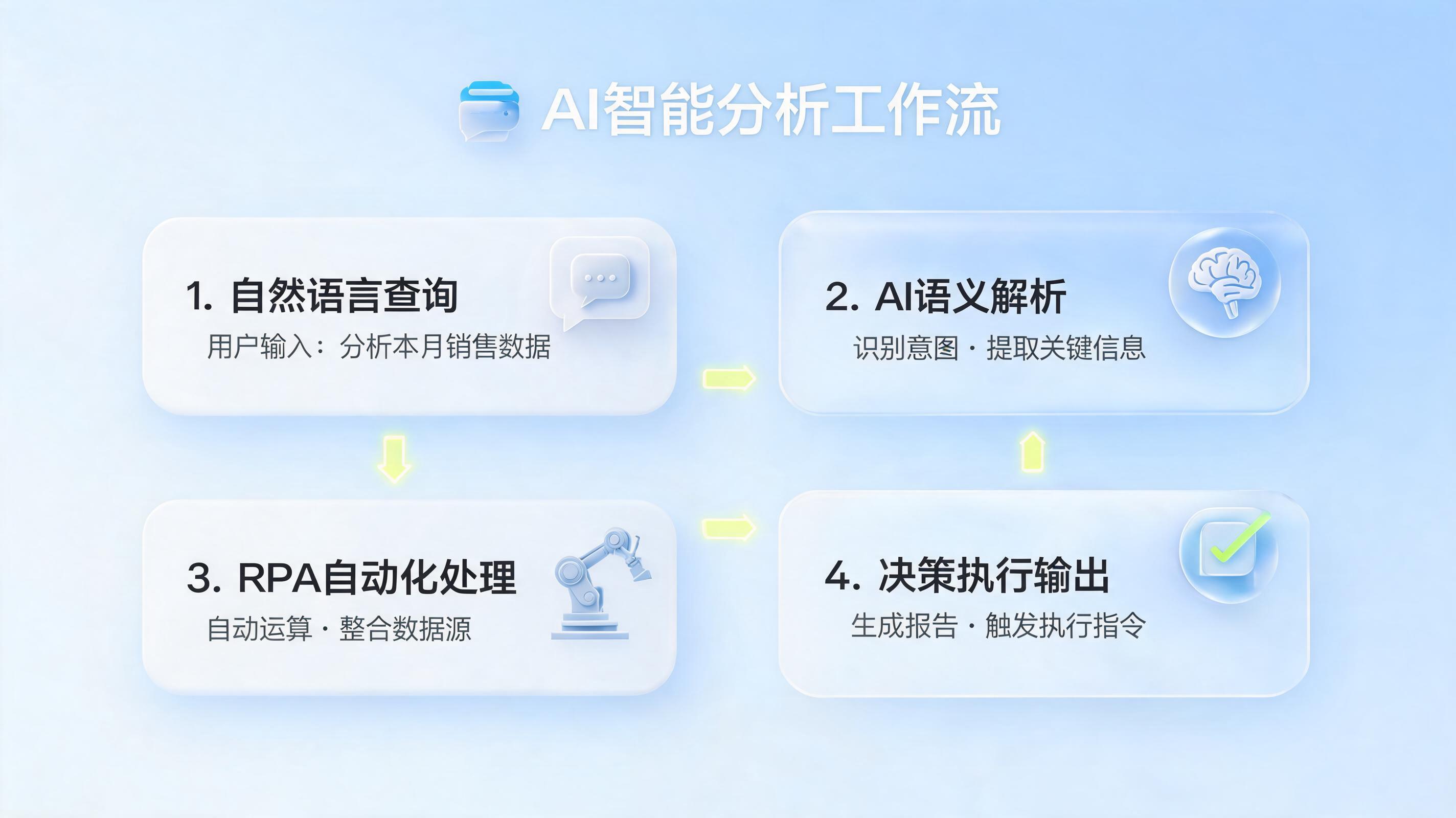 AI智能分析工作流

1. 自然语言查询
用户输入：分析本月销售数据

2. AI语义解析
识别意图 · 提取关键信息

3. RPA自动化处理
自动运算 · 整合数据源

4. 决策执行输出
生成报告 · 触发执行指令